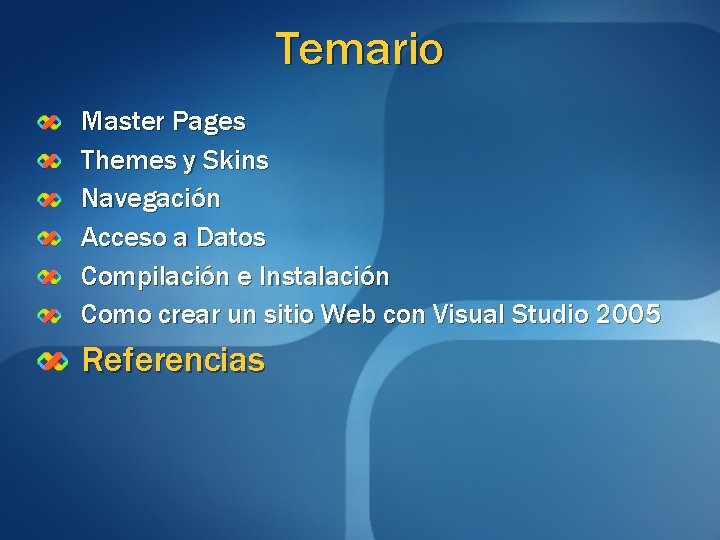 Temario

Master Pages
Themes y Skins
Navegación
Acceso a Datos
Compilación e Instalación
Como crear un sitio Web con Visual Studio 2005
Referencias